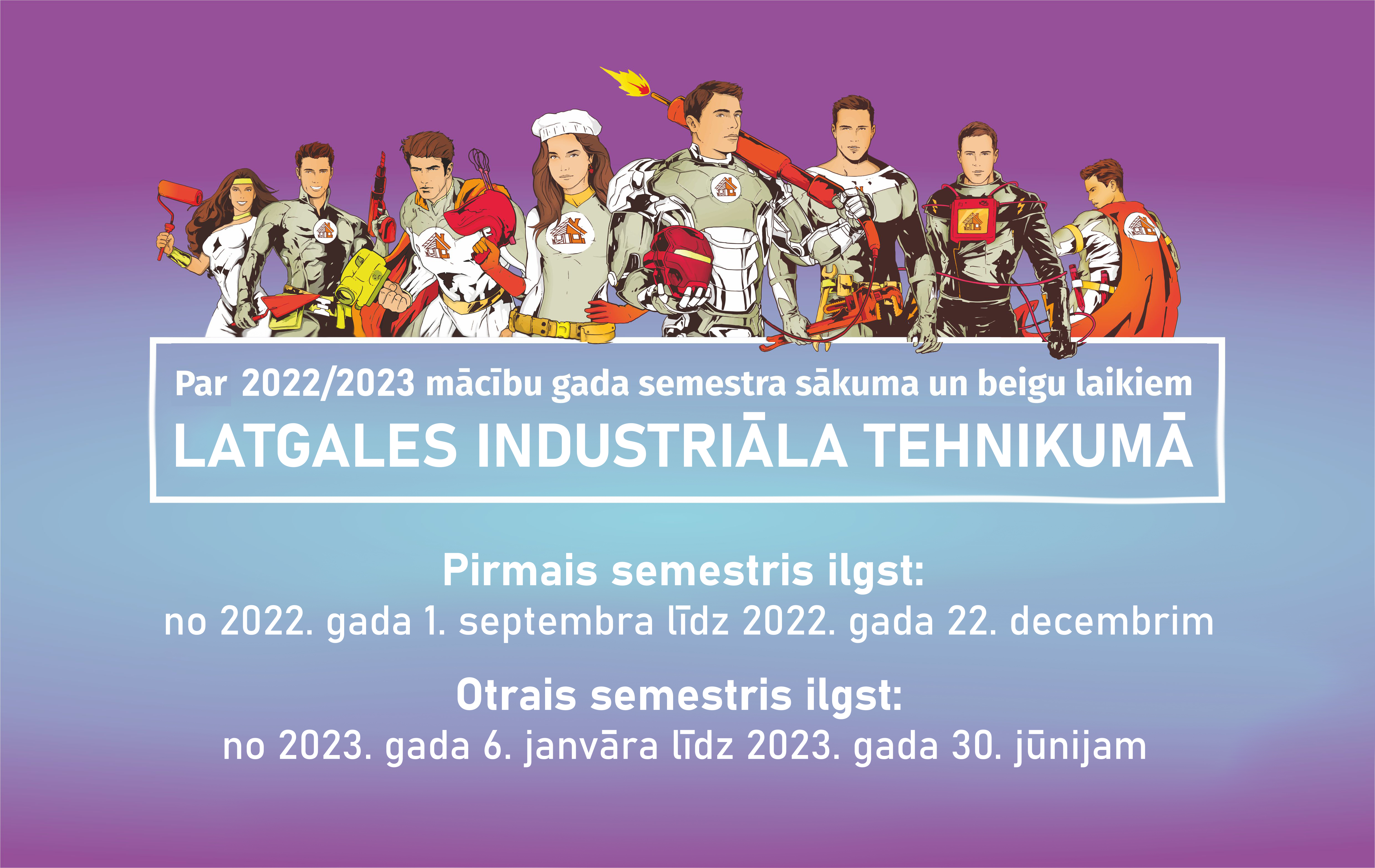 Par 2022/2023 mācību gada semestra sākuma un beigu laikiem
LATGALES INDUSTRIĀLA TEHNIKUMĀ

Pirmais semestris ilgst:
no 2022. gada 1. septembra līdz 2022. gada 22. decembrim

Otrais semestris ilgst:
no 2023. gada 6. janvāra līdz 2023. gada 30. jūnijam